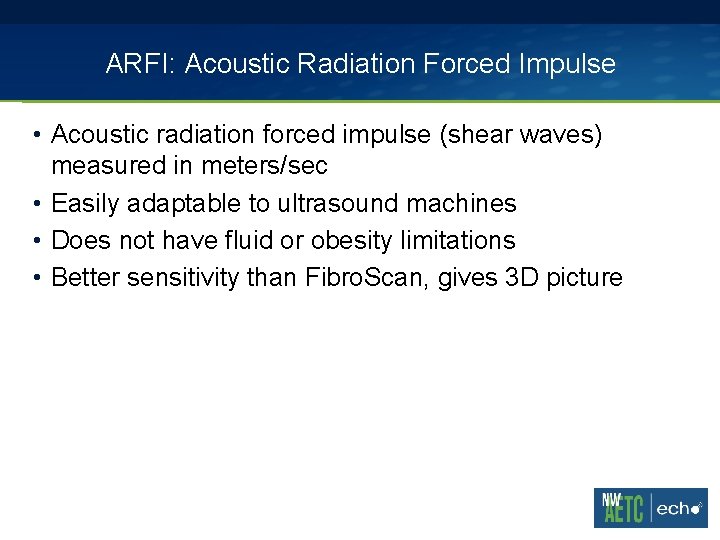 ARFI: Acoustic Radiation Forced Impulse

• Acoustic radiation forced impulse (shear waves) measured in meters/sec
• Easily adaptable to ultrasound machines
• Does not have fluid or obesity limitations
• Better sensitivity than FibroScan, gives 3D picture

NW AETC | echo